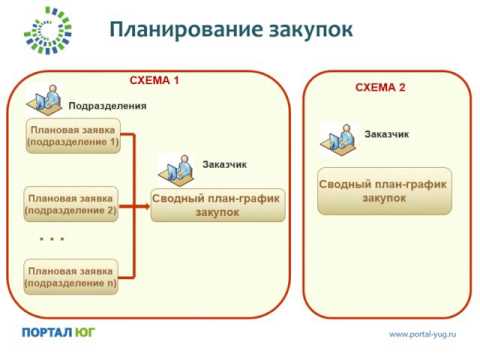 Планирование закупок

СХЕМА 1

Подразделения

Плановая заявка (подразделение 1)

Плановая заявка (подразделение 2)

. . .

Плановая заявка (подразделение n)

Заказчик

Сводный план-график закупок

СХЕМА 2

Заказчик

Сводный план-график закупок

ПОРТАЛ ЮГ

www.portal-yug.ru